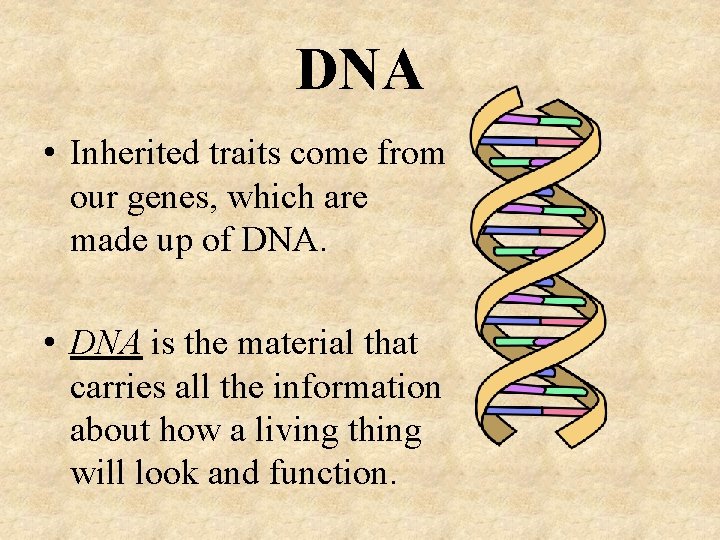 DNA

• Inherited traits come from our genes, which are made up of DNA.

• DNA is the material that carries all the information about how a living thing will look and function.